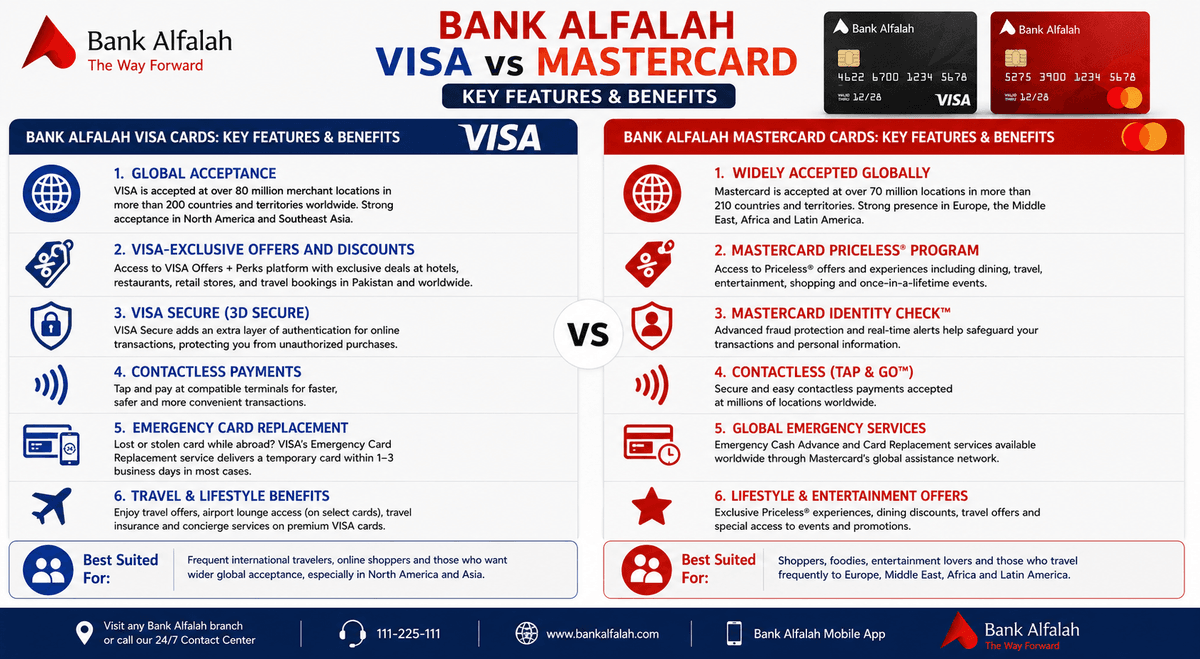 Bank Alfalah
The Way Forward

BANK ALFALAH
VISA vs MASTERCARD
KEY FEATURES & BENEFITS

Bank Alfalah
4622 6700 1234 5678
VALID THRU 12/28
VISA

Bank Alfalah
5275 3900 1234 5678
VALID THRU 12/28

BANK ALFALAH VISA CARDS: KEY FEATURES & BENEFITS
VISA

1. GLOBAL ACCEPTANCE
VISA is accepted at over 80 million merchant locations in more than 200 countries and territories worldwide. Strong acceptance in North America and Southeast Asia.

2. VISA-EXCLUSIVE OFFERS AND DISCOUNTS
Access to VISA Offers + Perks platform with exclusive deals at hotels, restaurants, retail stores, and travel bookings in Pakistan and worldwide.

3. VISA SECURE (3D SECURE)
VISA Secure adds an extra layer of authentication for online transactions, protecting you from unauthorized purchases.

4. CONTACTLESS PAYMENTS
Tap and pay at compatible terminals for faster, safer and more convenient transactions.

5. EMERGENCY CARD REPLACEMENT
Lost or stolen card while abroad? VISA's Emergency Card Replacement service delivers a temporary card within 1–3 business days in most cases.

6. TRAVEL & LIFESTYLE BENEFITS
Enjoy travel offers, airport lounge access (on select cards), travel insurance and concierge services on premium VISA cards.

Best Suited For:
Frequent international travelers, online shoppers and those who want wider global acceptance, especially in North America and Asia.

VS

BANK ALFALAH MASTERCARD CARDS: KEY FEATURES & BENEFITS

1. WIDELY ACCEPTED GLOBALLY
Mastercard is accepted at over 70 million locations in more than 210 countries and territories. Strong presence in Europe, the Middle East, Africa and Latin America.

2. MASTERCARD PRICELESS® PROGRAM
Access to Priceless® offers and experiences including dining, travel, entertainment, shopping and once-in-a-lifetime events.

3. MASTERCARD IDENTITY CHECK™
Advanced fraud protection and real-time alerts help safeguard your transactions and personal information.

4. CONTACTLESS (TAP & GO™)
Secure and easy contactless payments accepted at millions of locations worldwide.

5. GLOBAL EMERGENCY SERVICES
Emergency Cash Advance and Card Replacement services available worldwide through Mastercard's global assistance network.

6. LIFESTYLE & ENTERTAINMENT OFFERS
Exclusive Priceless® experiences, dining discounts, travel offers and special access to events and promotions.

Best Suited For:
Shoppers, foodies, entertainment lovers and those who travel frequently to Europe, Middle East, Africa and Latin America.

Visit any Bank Alfalah branch or call our 24/7 Contact Center
111-225-111
www.bankalfalah.com
Bank Alfalah Mobile App
Bank Alfalah
The Way Forward